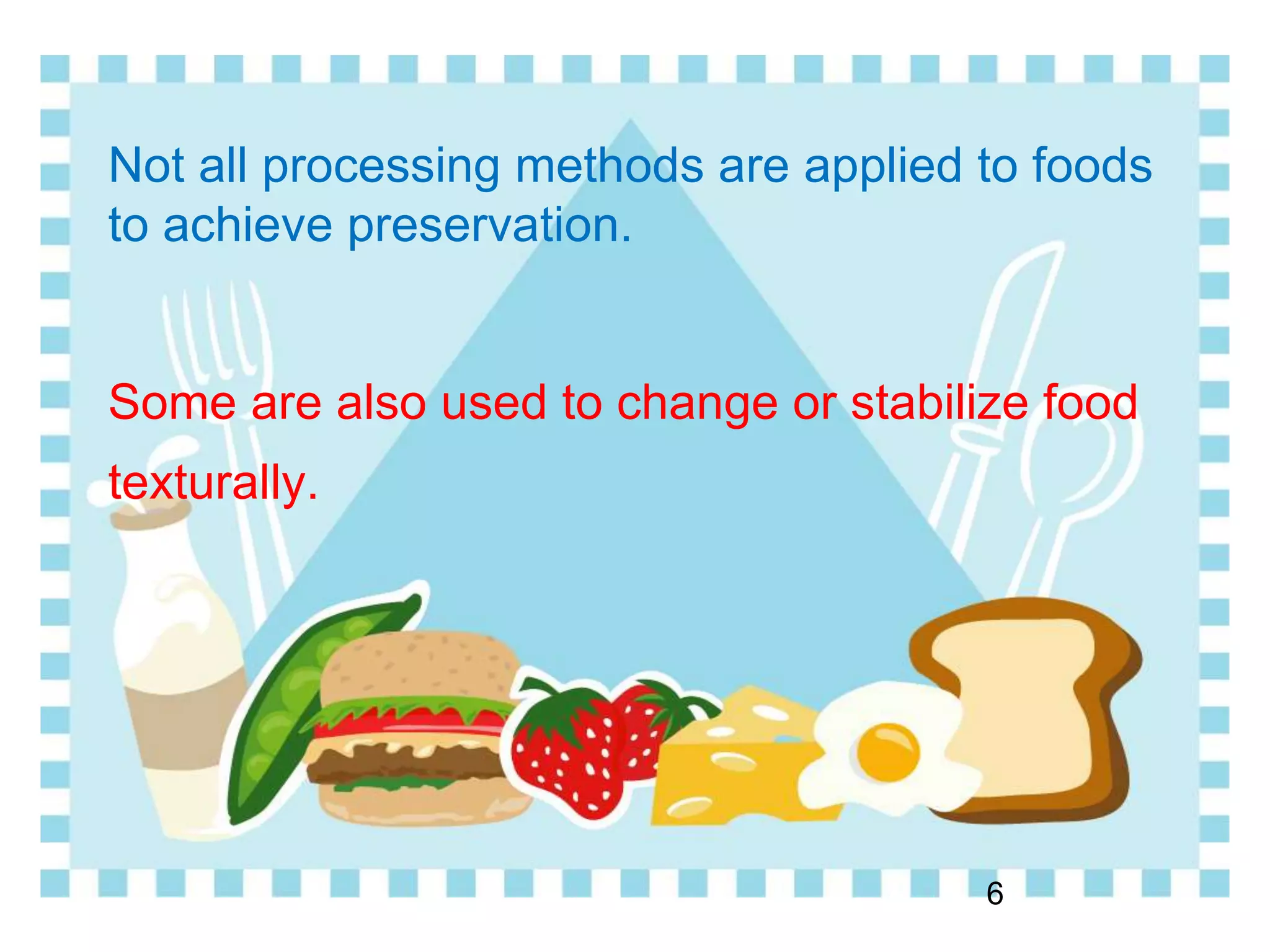 Not all processing methods are applied to foods to achieve preservation.

Some are also used to change or stabilize food texturally.

6